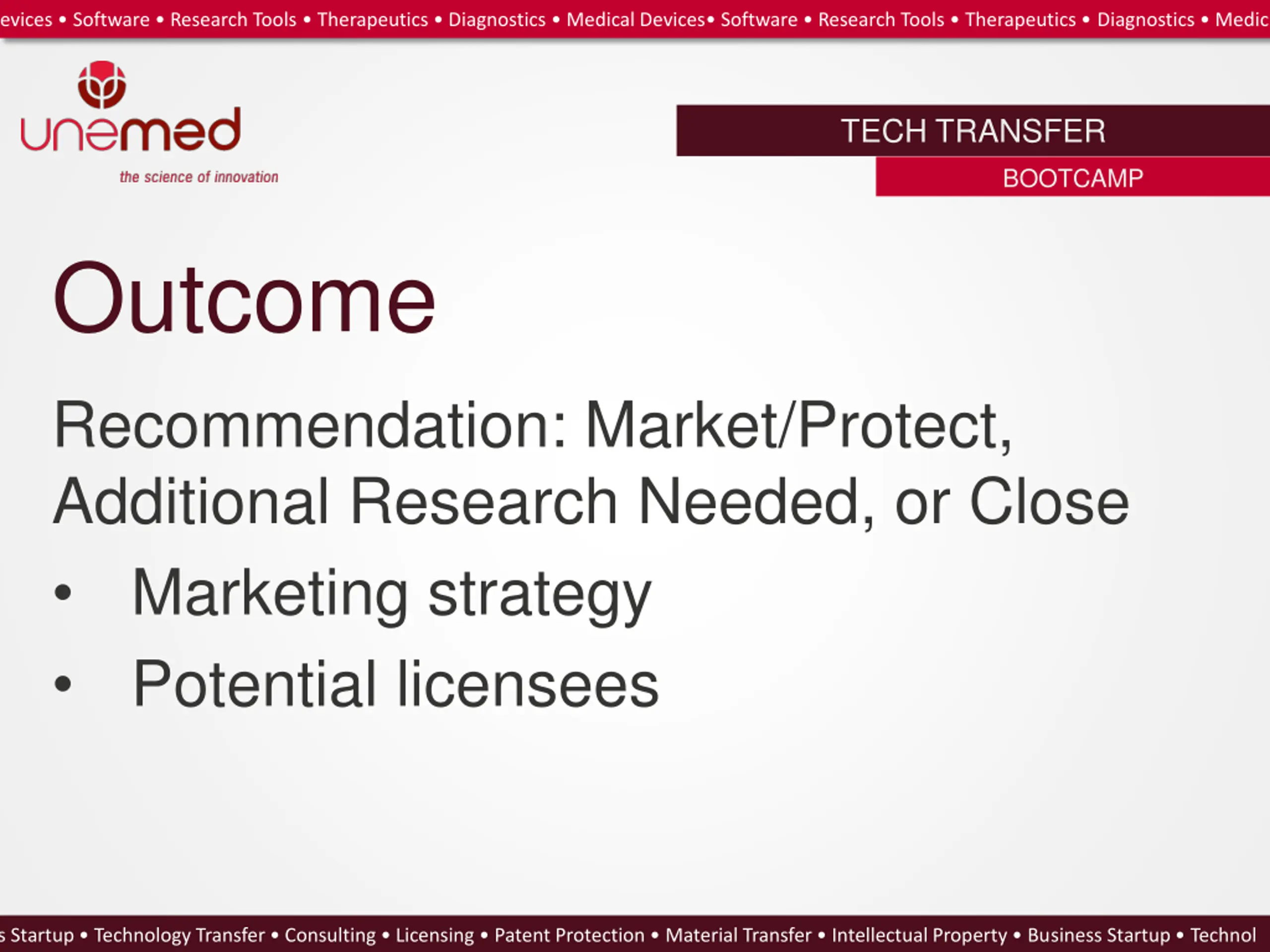 evices • Software • Research Tools • Therapeutics • Diagnostics • Medical Devices• Software • Research Tools • Therapeutics • Diagnostics • Medic

unemed
the science of innovation

TECH TRANSFER
BOOTCAMP

Outcome

Recommendation: Market/Protect, Additional Research Needed, or Close

• Marketing strategy
• Potential licensees

s Startup • Technology Transfer • Consulting • Licensing • Patent Protection • Material Transfer • Intellectual Property • Business Startup • Technol